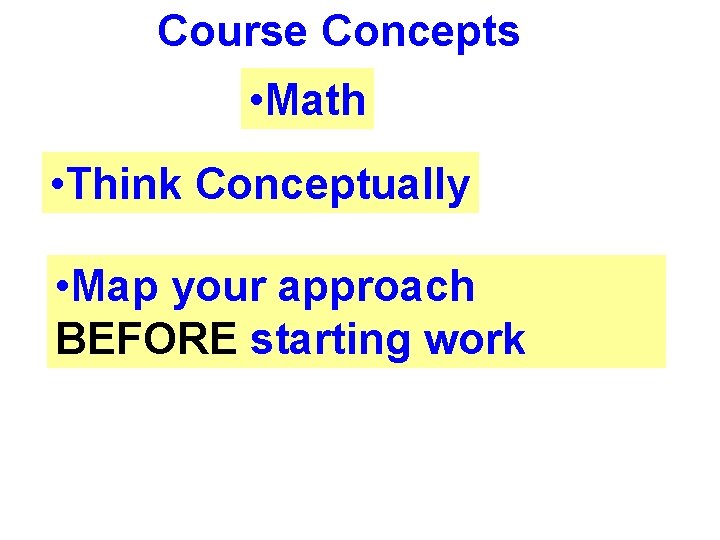 Course Concepts

•Math

•Think Conceptually

•Map your approach BEFORE starting work